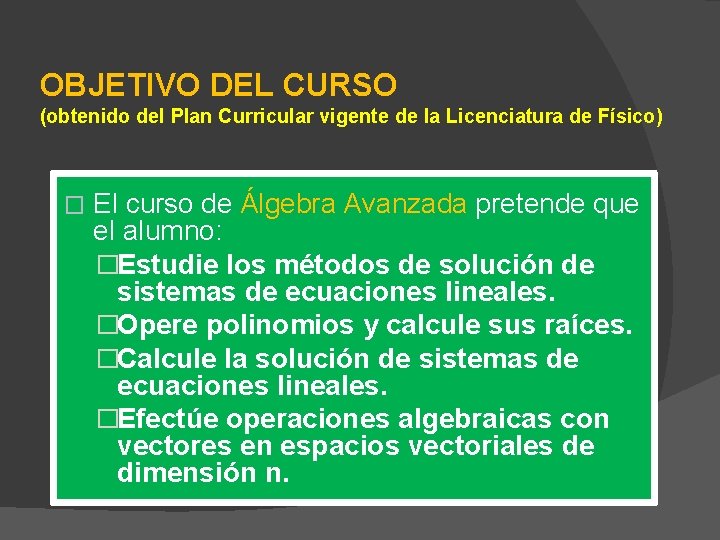 OBJETIVO DEL CURSO
(obtenido del Plan Curricular vigente de la Licenciatura de Físico)

□ El curso de Álgebra Avanzada pretende que el alumno:

□Estudie los métodos de solución de sistemas de ecuaciones lineales.

□Opere polinomios y calcule sus raíces.

□Calcule la solución de sistemas de ecuaciones lineales.

□Efectúe operaciones algebraicas con vectores en espacios vectoriales de dimensión n.